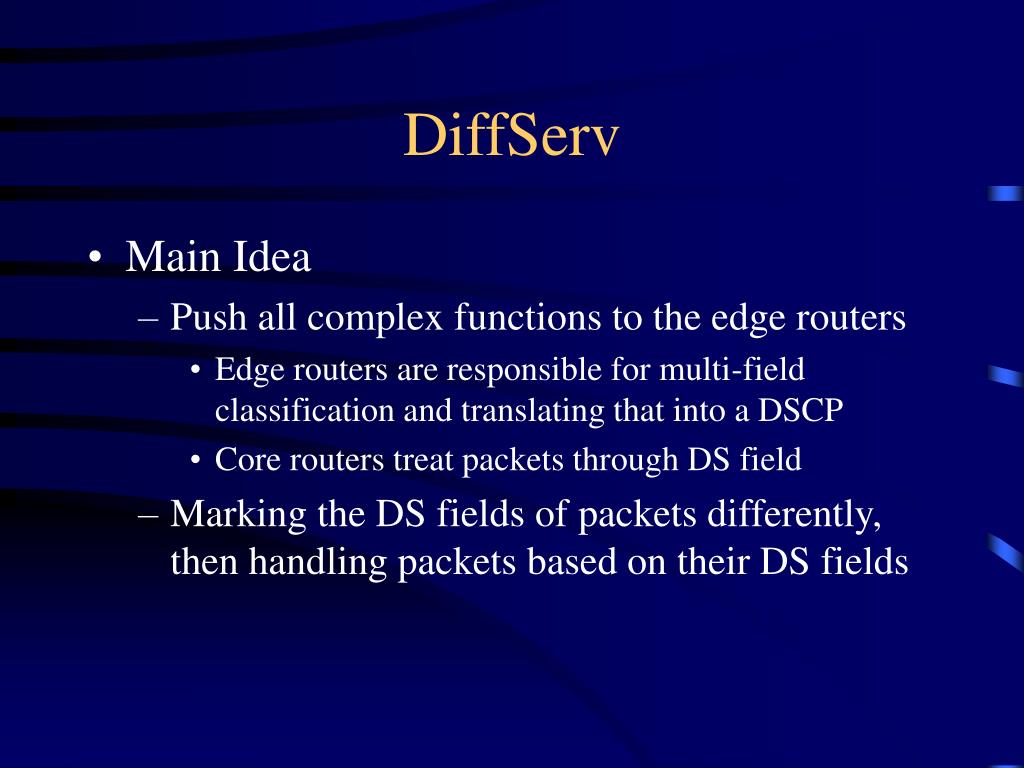 DiffServ

• Main Idea
– Push all complex functions to the edge routers
• Edge routers are responsible for multi-field classification and translating that into a DSCP
• Core routers treat packets through DS field
– Marking the DS fields of packets differently, then handling packets based on their DS fields